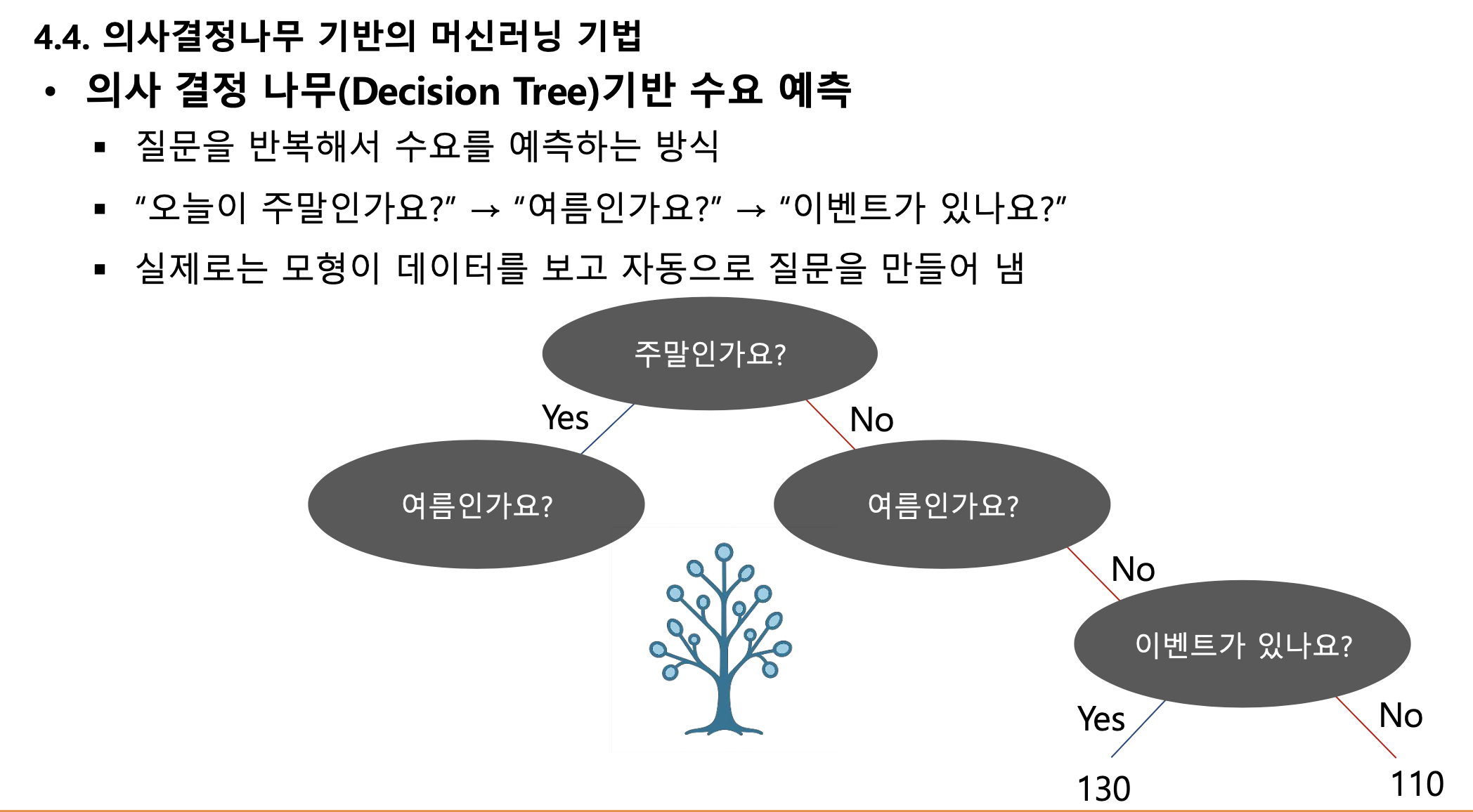 4.4. 의사결정나무 기반의 머신러닝 기법

• 의사 결정 나무(Decision Tree)기반 수요 예측

▪ 질문을 반복해서 수요를 예측하는 방식

▪ “오늘이 주말인가요?” → “여름인가요?” → “이벤트가 있나요?”

▪ 실제로는 모형이 데이터를 보고 자동으로 질문을 만들어 냄

주말인가요?

Yes

No

여름인가요?

여름인가요?

No

이벤트가 있나요?

Yes

No

130

110